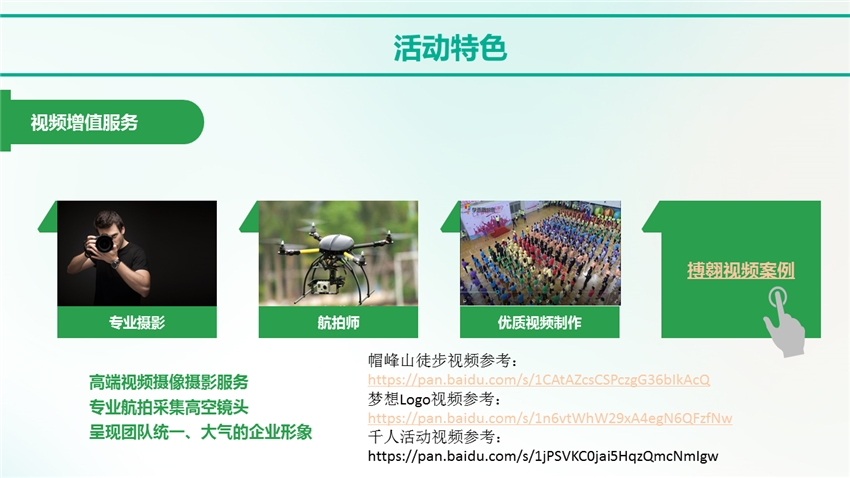 活动特色

视频增值服务

专业摄影

航拍师

优质视频制作

搏翱视频案例

高端视频摄像摄影服务
专业航拍采集高空镜头
呈现团队统一、大气的企业形象

帽峰山徒步视频参考：
https://pan.baidu.com/s/1CAtAZcsCSPczgG36bIkAcQ
梦想Logo视频参考：
https://pan.baidu.com/s/1n6vtWhW29xA4egN6QFzfNw
千人活动视频参考：
https://pan.baidu.com/s/1jPSVKC0jai5HqzQmcNmIgw